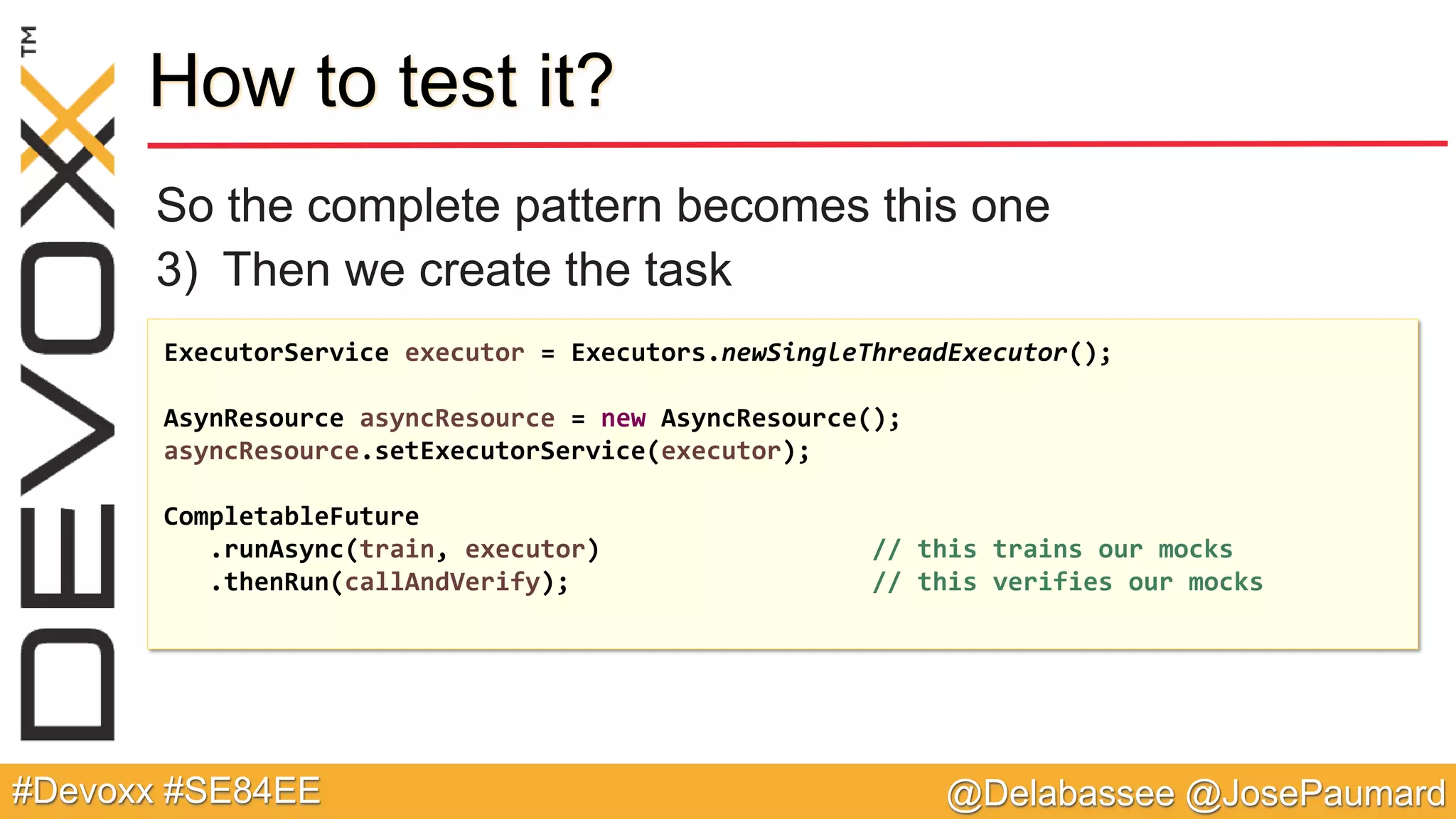 DEVOXX™

How to test it?

So the complete pattern becomes this one

3) Then we create the task

ExecutorService executor = Executors.newSingleThreadExecutor();

AsynResource asyncResource = new AsyncResource();
asyncResource.setExecutorService(executor);

CompletableFuture
    .runAsync(train, executor)          // this trains our mocks
    .thenRun(callAndVerify);            // this verifies our mocks

#Devoxx #SE84EE

@Delabassee @JosePaumard